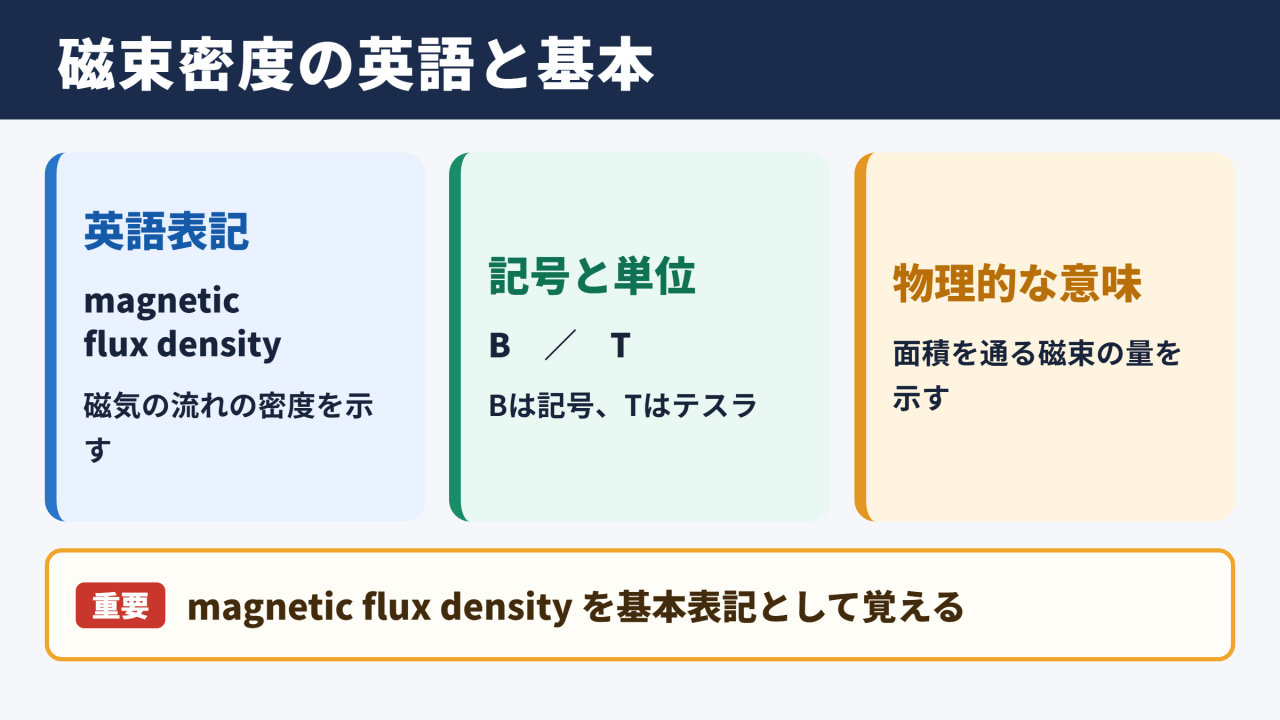 磁束密度の英語と基本

英語表記

magnetic flux density

磁気の流れの密度を示す

記号と単位

B ／ T

Bは記号、Tはテスラ

物理的な意味

面積を通る磁束の量を示す

重要

magnetic flux density を基本表記として覚える